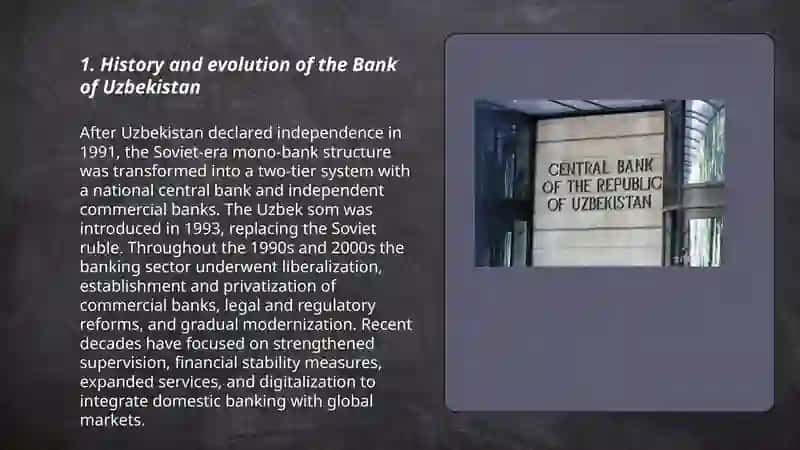 1. History and evolution of the Bank of Uzbekistan

After Uzbekistan declared independence in 1991, the Soviet-era mono-bank structure was transformed into a two-tier system with a national central bank and independent commercial banks. The Uzbek som was introduced in 1993, replacing the Soviet ruble. Throughout the 1990s and 2000s the banking sector underwent liberalization, establishment and privatization of commercial banks, legal and regulatory reforms, and gradual modernization. Recent decades have focused on strengthened supervision, financial stability measures, expanded services, and digitalization to integrate domestic banking with global markets.

CENTRAL BANK
OF THE REPUBLIC
OF UZBEKISTAN